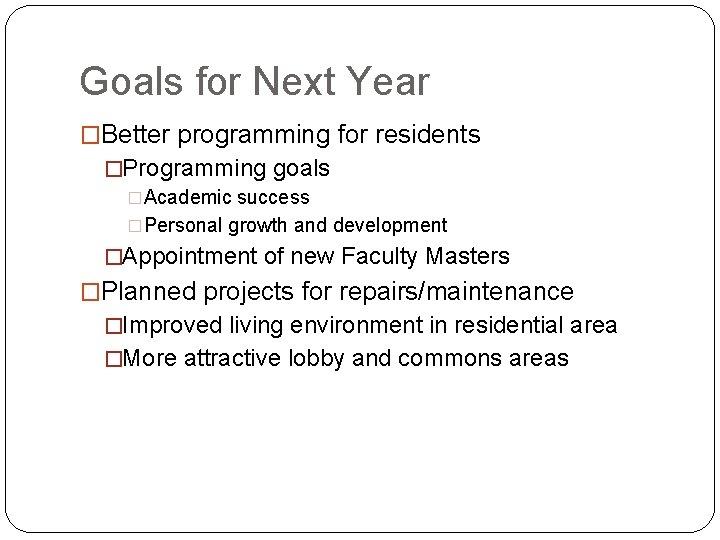 Goals for Next Year

□Better programming for residents

□Programming goals

□Academic success

□Personal growth and development

□Appointment of new Faculty Masters

□Planned projects for repairs/maintenance

□Improved living environment in residential area

□More attractive lobby and commons areas